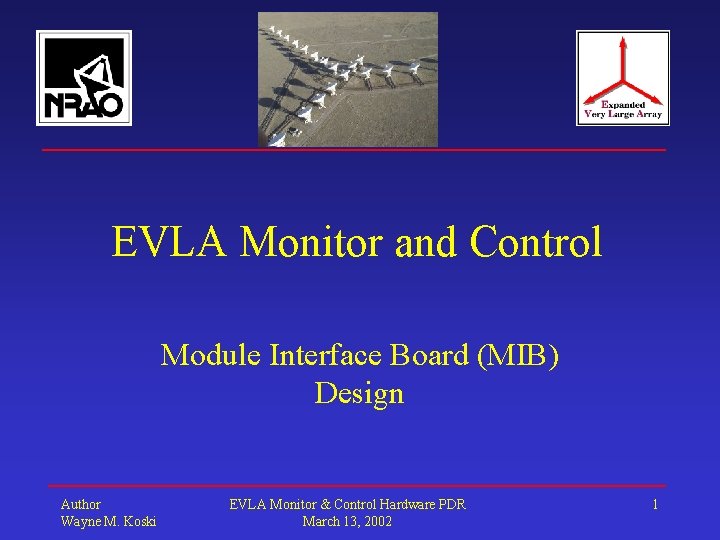 NRAO

Expanded
Very Large Array

EVLA Monitor and Control

Module Interface Board (MIB)
Design

Author
Wayne M. Koski

EVLA Monitor & Control Hardware PDR
March 13, 2002

1